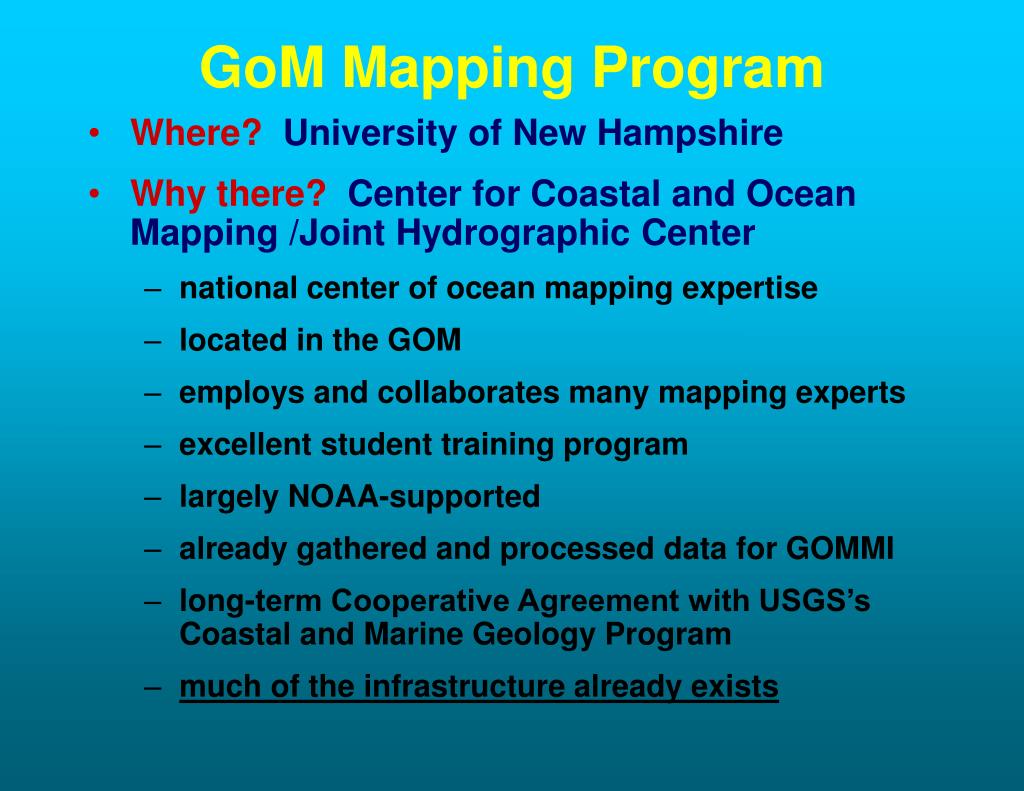 GoM Mapping Program

• Where? University of New Hampshire

• Why there? Center for Coastal and Ocean Mapping /Joint Hydrographic Center

– national center of ocean mapping expertise

– located in the GOM

– employs and collaborates many mapping experts

– excellent student training program

– largely NOAA-supported

– already gathered and processed data for GOMMI

– long-term Cooperative Agreement with USGS's Coastal and Marine Geology Program

– much of the infrastructure already exists